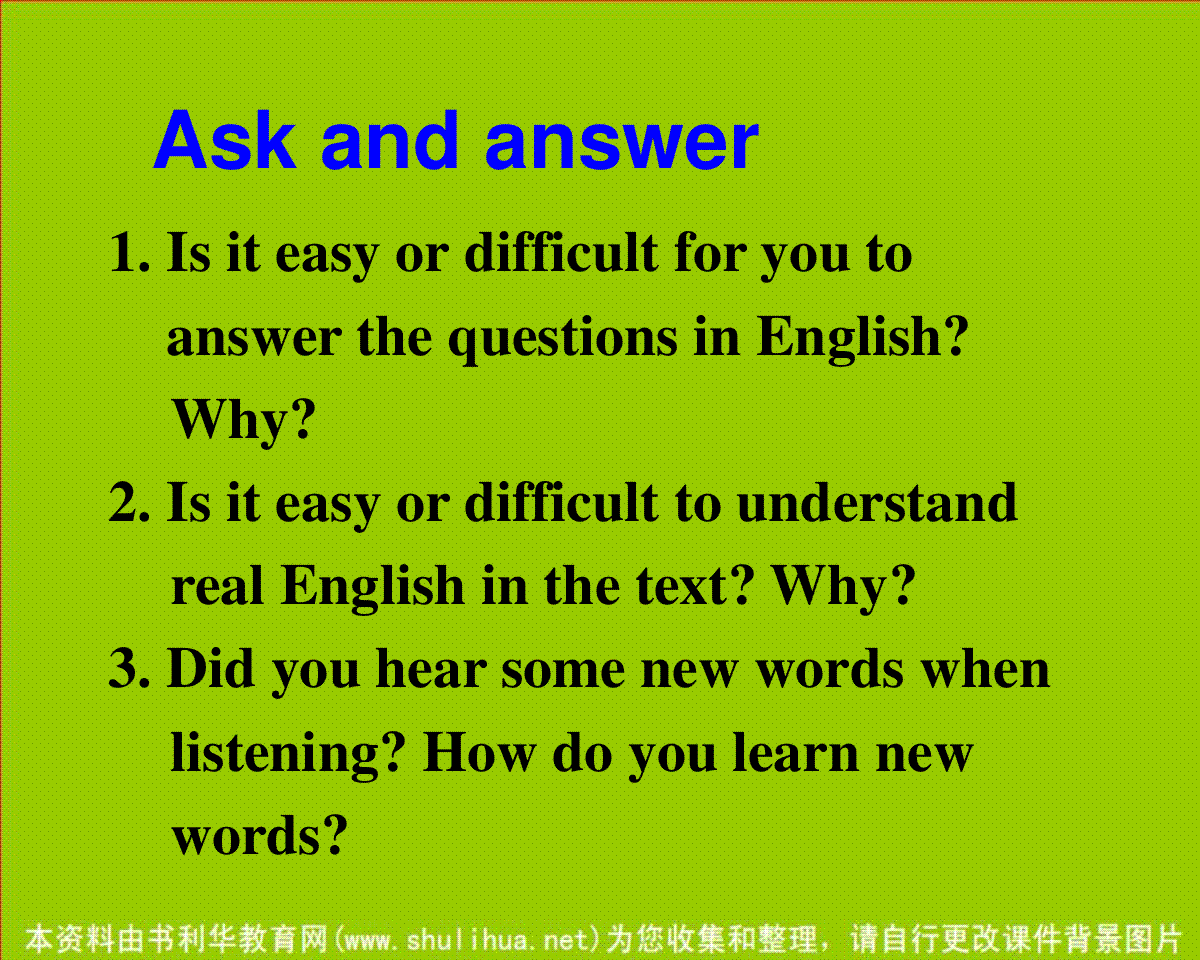 Ask and answer

1. Is it easy or difficult for you to answer the questions in English? Why?

2. Is it easy or difficult to understand real English in the text? Why?

3. Did you hear some new words when listening? How do you learn new words?

本资料由书利华教育网(www.shulihua.net)为您收集和整理，请自行更改课件背景图片